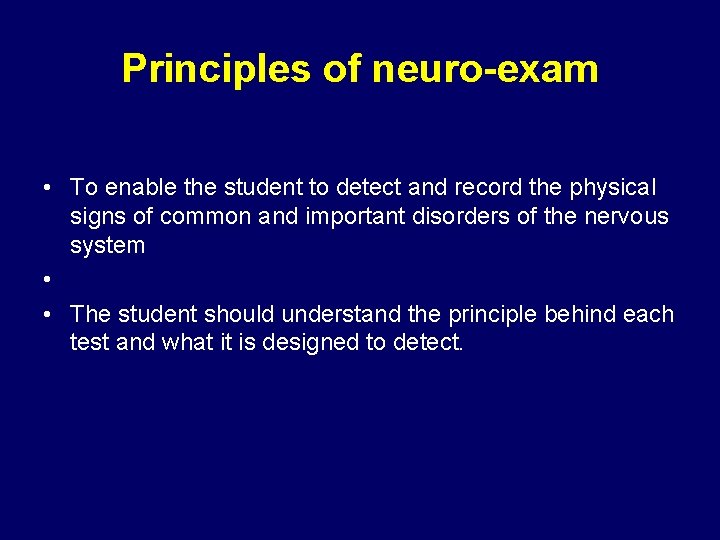 Principles of neuro-exam

• To enable the student to detect and record the physical signs of common and important disorders of the nervous system

•

• The student should understand the principle behind each test and what it is designed to detect.